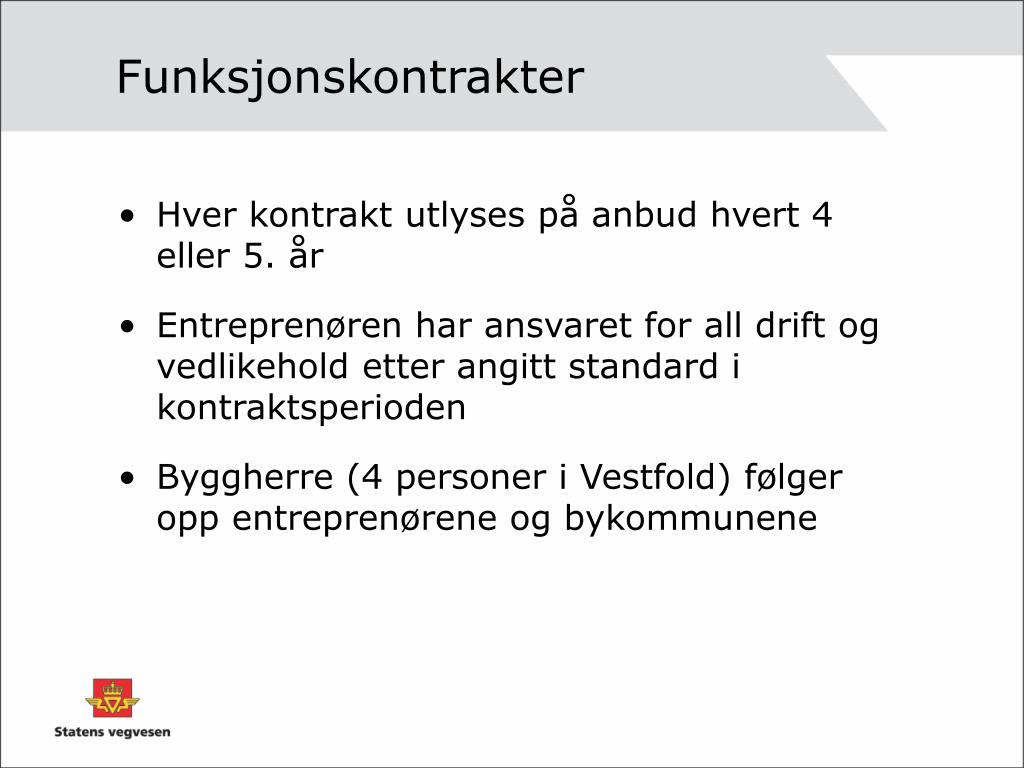 Funksjonskontrakter

• Hver kontrakt utlyses på anbud hvert 4 eller 5. år

• Entreprenøren har ansvaret for all drift og vedlikehold etter angitt standard i kontraktsperioden

• Byggherre (4 personer i Vestfold) følger opp entreprenørene og bykommunene

Statens vegvesen